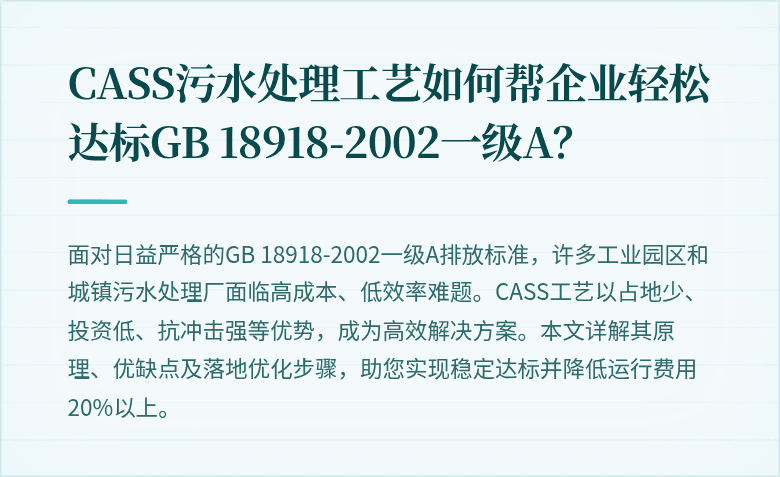 CASS污水处理工艺如何帮企业轻松达标GB 18918-2002一级A?

面对日益严格的GB 18918-2002一级A排放标准，许多工业园区和城镇污水处理厂面临高成本、低效率难题。CASS工艺以占地少、投资低、抗冲击强等优势，成为高效解决方案。本文详解其原理、优缺点及落地优化步骤，助您实现稳定达标并降低运行费用20%以上。